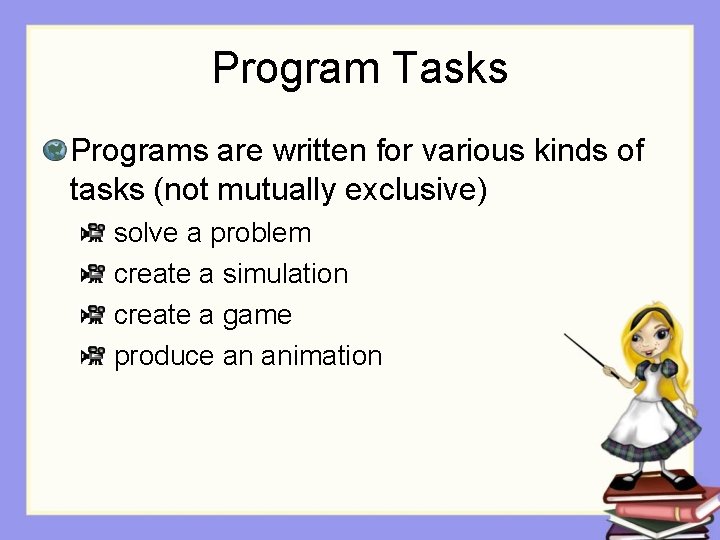 Program Tasks

Programs are written for various kinds of tasks (not mutually exclusive)

solve a problem

create a simulation

create a game

produce an animation